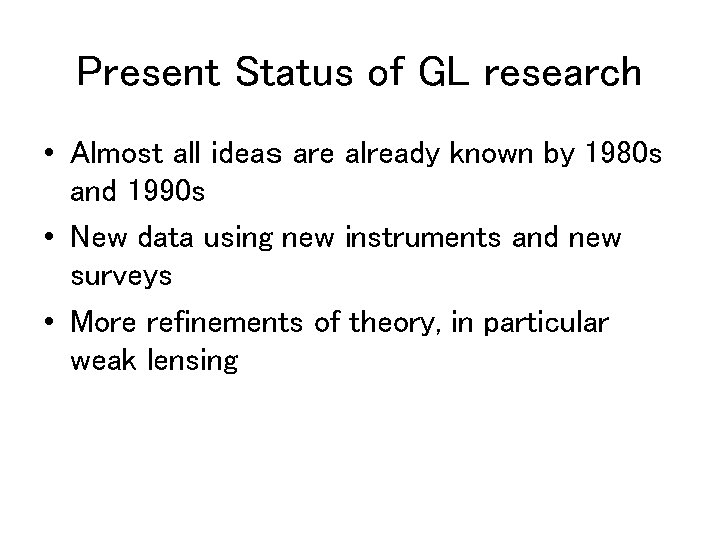 Present Status of GL research

• Almost all ideas are already known by 1980s and 1990s
• New data using new instruments and new surveys
• More refinements of theory, in particular weak lensing